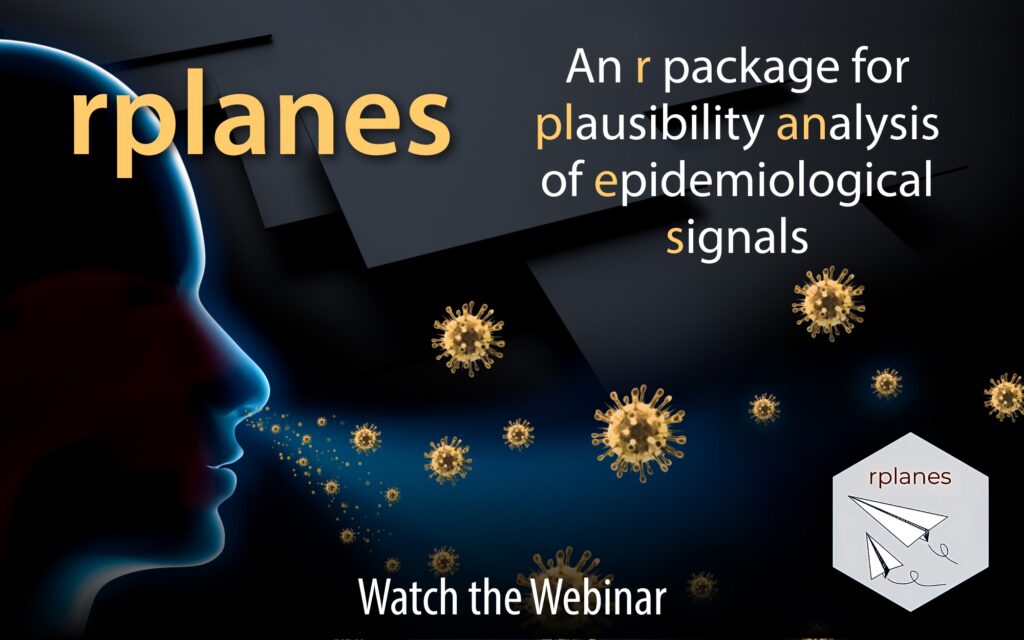 rplanes

An r package for plausibility analysis of epidemiological signals

rplanes

Watch the Webinar